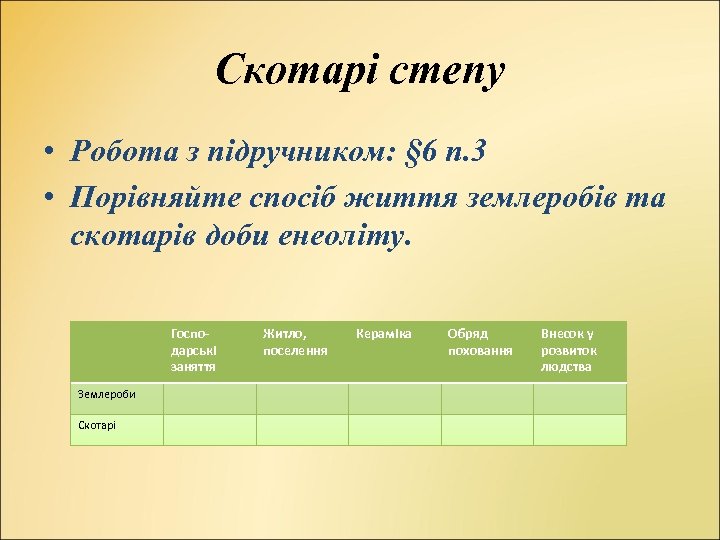 Скотарі степу

• Робота з підручником: §6 п.3
• Порівняйте спосіб життя землеробів та скотарів доби енеоліту.

| | Господарські заняття | Житло, поселення | Кераміка | Обряд поховання | Внесок у розвиток людства |
|---|---|---|---|---|---|
| Землероби | | | | | |
| Скотарі | | | | | |